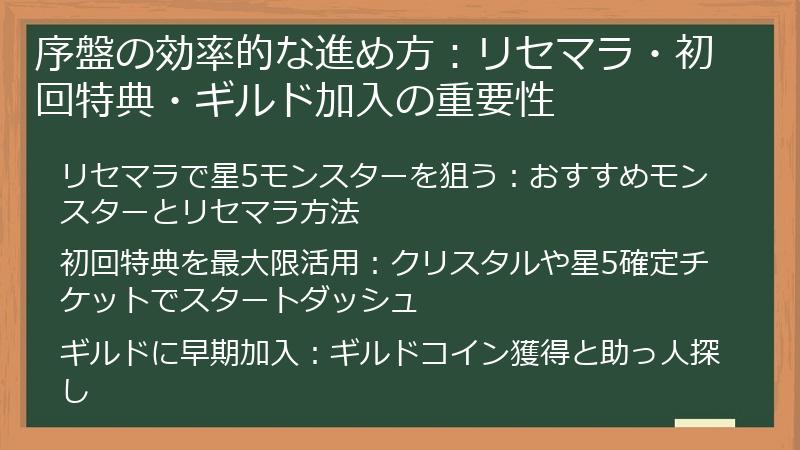 序盤の効率的な進め方：リセマラ・初回特典・ギルド加入の重要性

リセマラで星5モンスターを狙う：おすすめモンスターとリセマラ方法

初回特典を最大限活用：クリスタルや星5確定チケットでスタートダッシュ

ギルドに早期加入：ギルドコイン獲得と助っ人探し